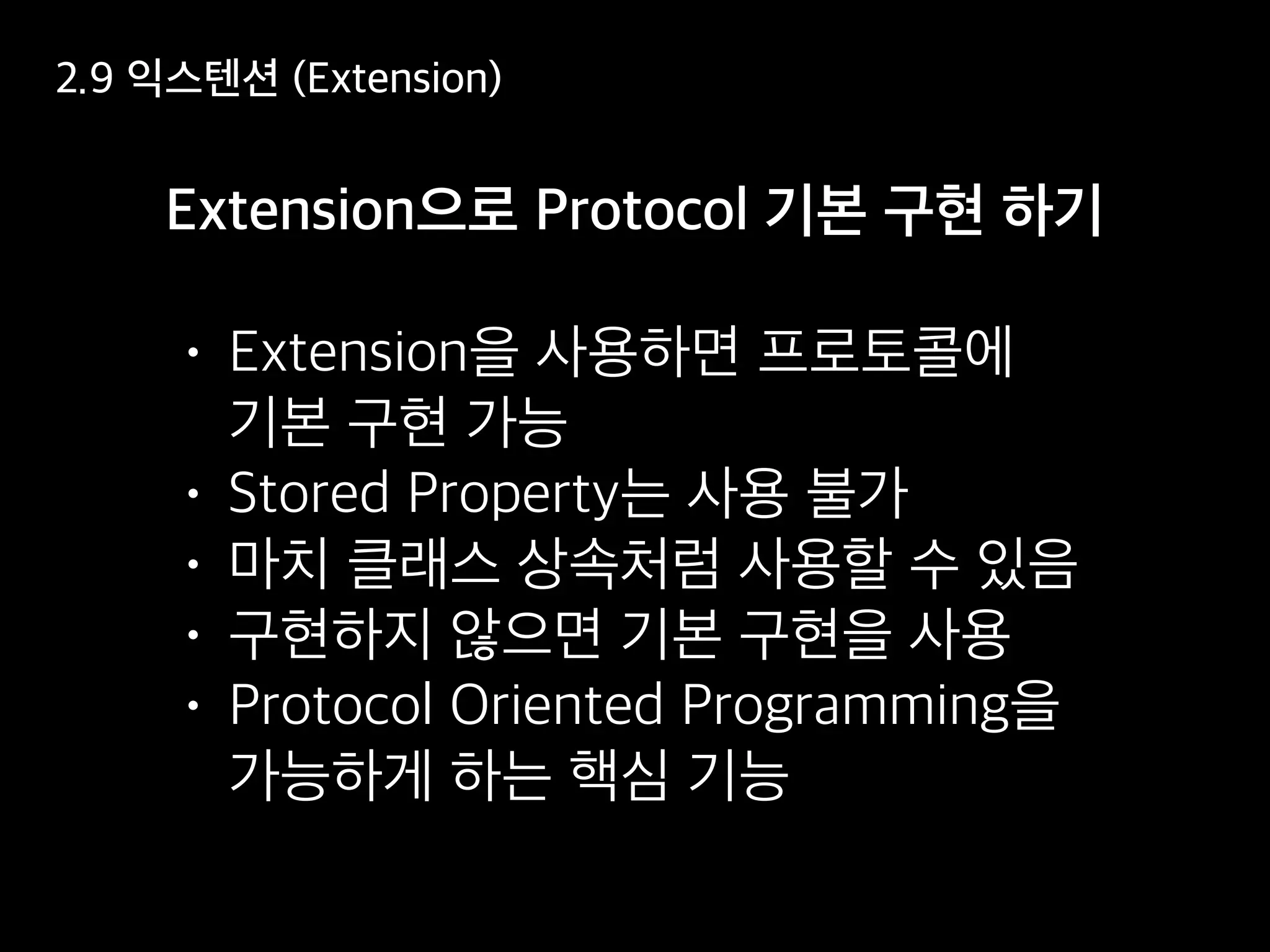 2.9 익스텐션 (Extension)

Extension으로 Protocol 기본 구현 하기

• Extension을 사용하면 프로토콜에 기본 구현 가능
• Stored Property는 사용 불가
• 마치 클래스 상속처럼 사용할 수 있음
• 구현하지 않으면 기본 구현을 사용
• Protocol Oriented Programming을 가능하게 하는 핵심 기능